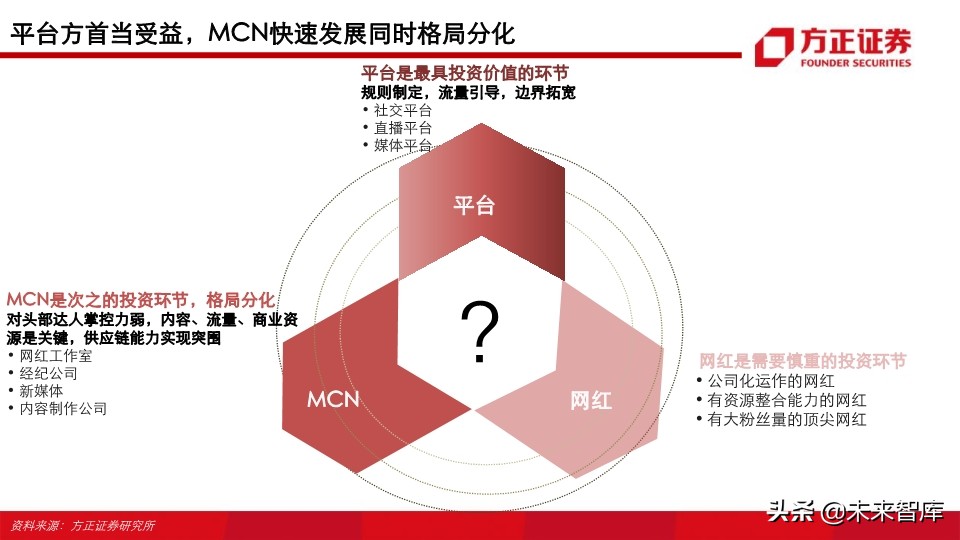 平台方首当受益，MCN快速发展同时格局分化

方正证券
FOUNDER SECURITIES

平台是最具投资价值的环节
规则制定，流量引导，边界拓宽
• 社交平台
• 直播平台
• 媒体平台

平台

?

MCN是次之的投资环节，格局分化
对头部达人掌控力弱，内容、流量、商业资源是关键，供应链能力实现突围
• 网红工作室
• 经纪公司
• 新媒体
• 内容制作公司

MCN

网红

网红是需要慎重的投资环节
• 公司化运作的网红
• 有资源整合能力的网红
• 有大粉丝量的顶尖网红

资料来源：方正证券研究所

头条 @未来智库